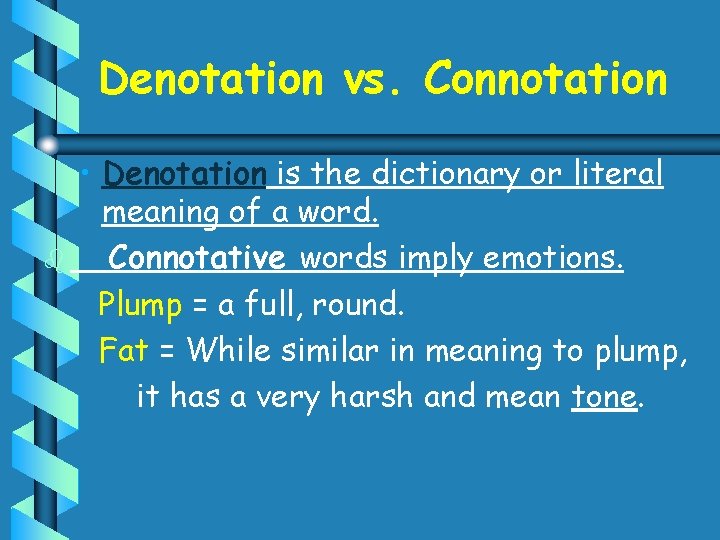 Denotation vs. Connotation

• Denotation is the dictionary or literal meaning of a word.

Connotative words imply emotions.

Plump = a full, round.

Fat = While similar in meaning to plump, it has a very harsh and mean tone.